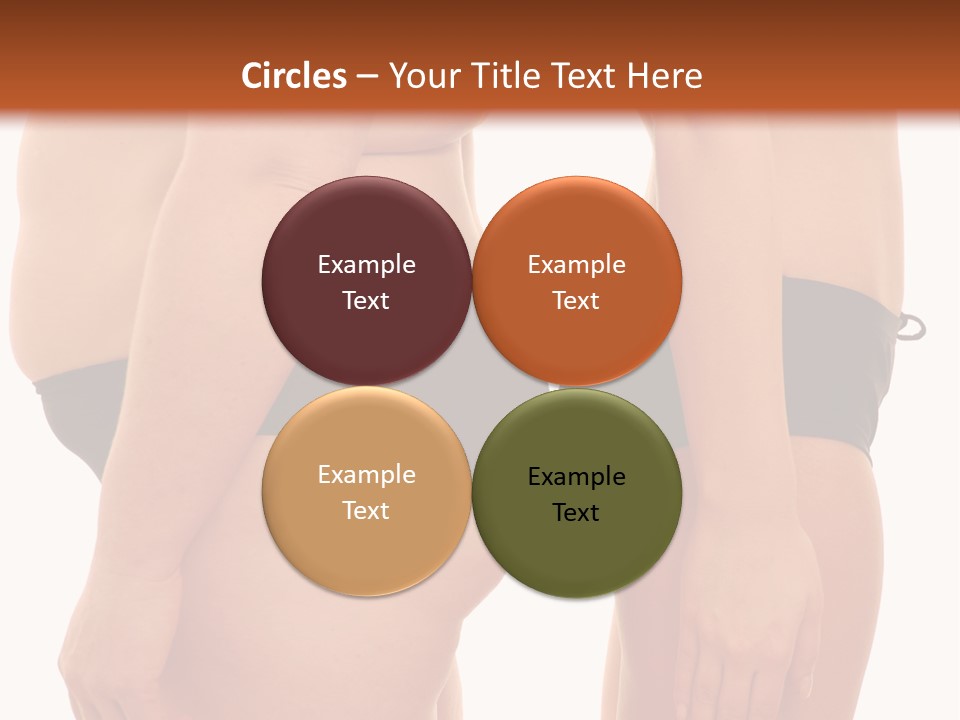 Circles – Your Title Text Here

Example Text

Example Text

Example Text

Example Text